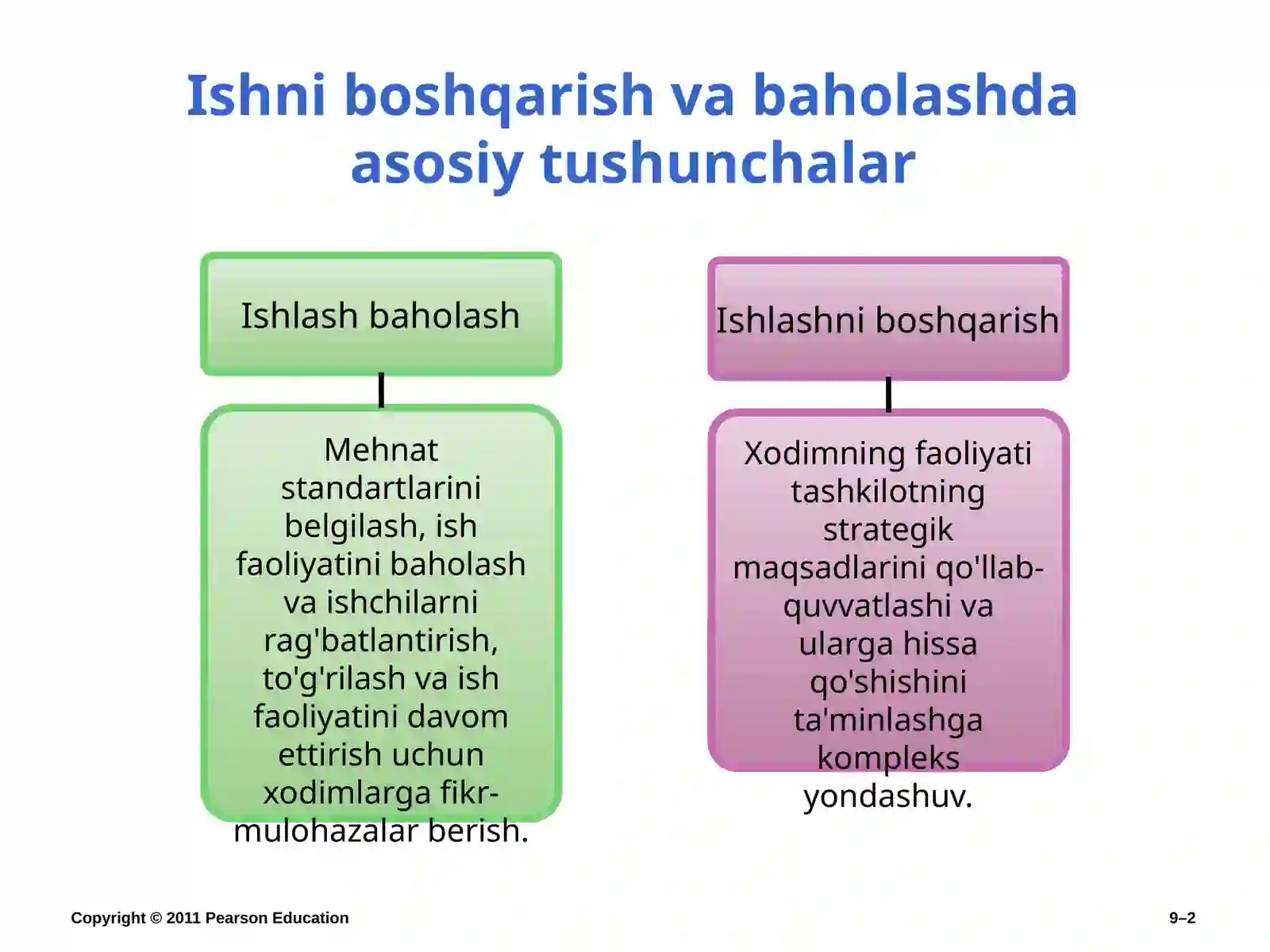 Ishni boshqarish va baholashda asosiy tushunchalar

Ishlash baholash

Mehnat standartlarini belgilash, ish faoliyatini baholash va ishchilarni rag'batlantirish, to'g'rilash va ish faoliyatini davom ettirish uchun xodimlarga fikr-mulohazalar berish.

Ishlashni boshqarish

Xodimning faoliyati tashkilotning strategik maqsadlarini qo'llab-quvvatlashi va ularga hissa qo'shishini ta'minlashga kompleks yondashuv.

Copyright © 2011 Pearson Education

9–2